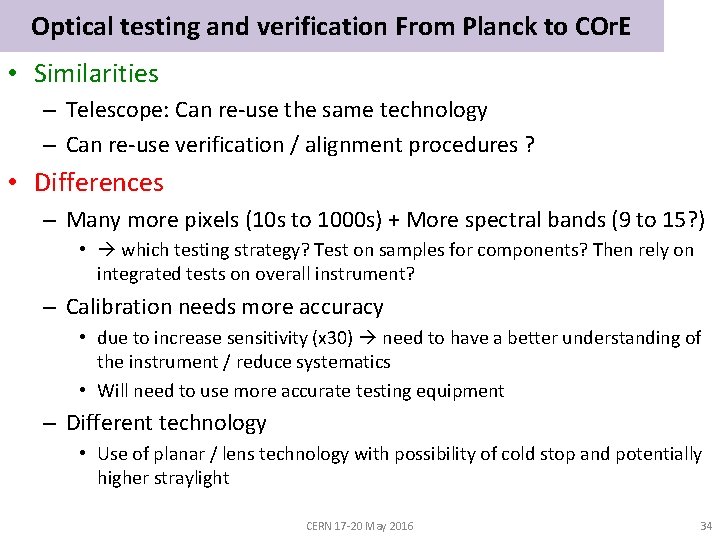 Optical testing and verification From Planck to COrE

• Similarities
– Telescope: Can re-use the same technology
– Can re-use verification / alignment procedures ?

• Differences
– Many more pixels (10s to 1000s) + More spectral bands (9 to 15?)
• → which testing strategy? Test on samples for components? Then rely on integrated tests on overall instrument?
– Calibration needs more accuracy
• due to increase sensitivity (x30) → need to have a better understanding of the instrument / reduce systematics
• Will need to use more accurate testing equipment
– Different technology
• Use of planar / lens technology with possibility of cold stop and potentially higher straylight

CERN 17-20 May 2016

34